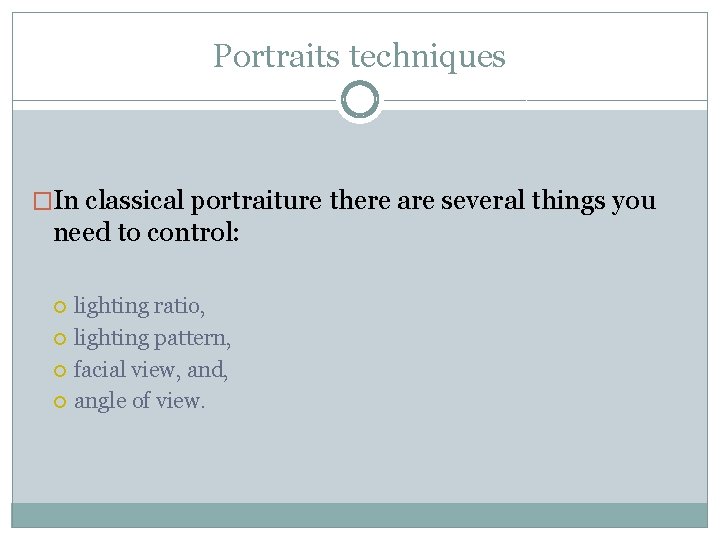 Portraits techniques

In classical portraiture there are several things you need to control:

lighting ratio,
lighting pattern,
facial view, and,
angle of view.